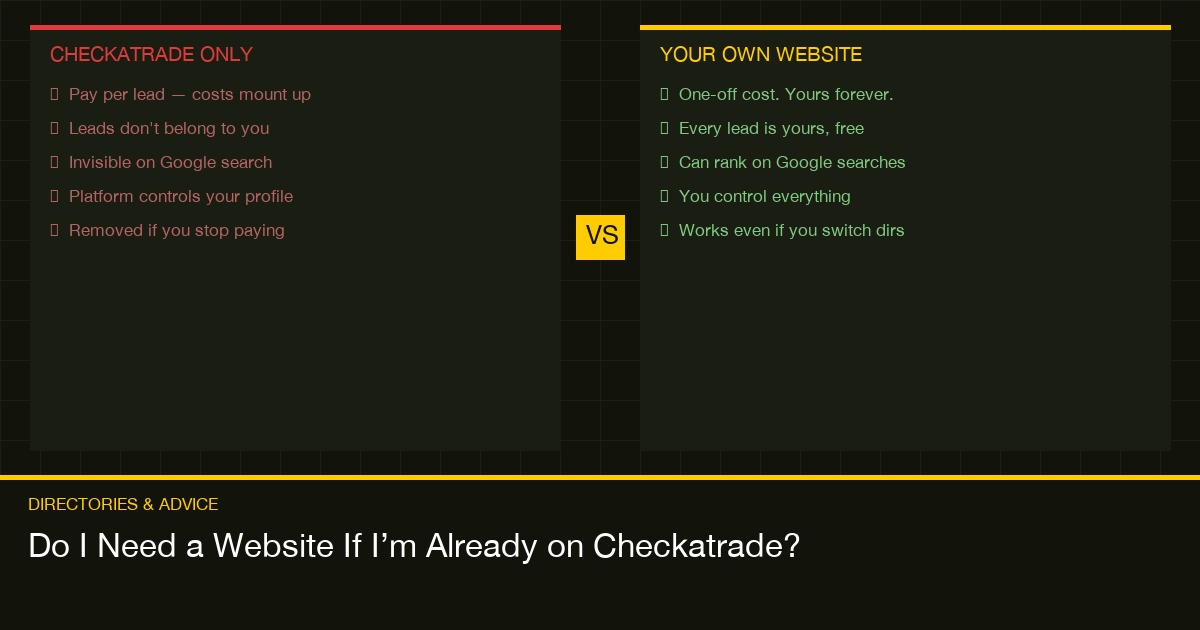 CHECKATRADE ONLY

Pay per lead — costs mount up

Leads don't belong to you

Invisible on Google search

Platform controls your profile

Removed if you stop paying

VS

YOUR OWN WEBSITE

One-off cost. Yours forever.

Every lead is yours, free

Can rank on Google searches

You control everything

Works even if you switch dirs

DIRECTORIES & ADVICE

Do I Need a Website If I'm Already on Checkatrade?